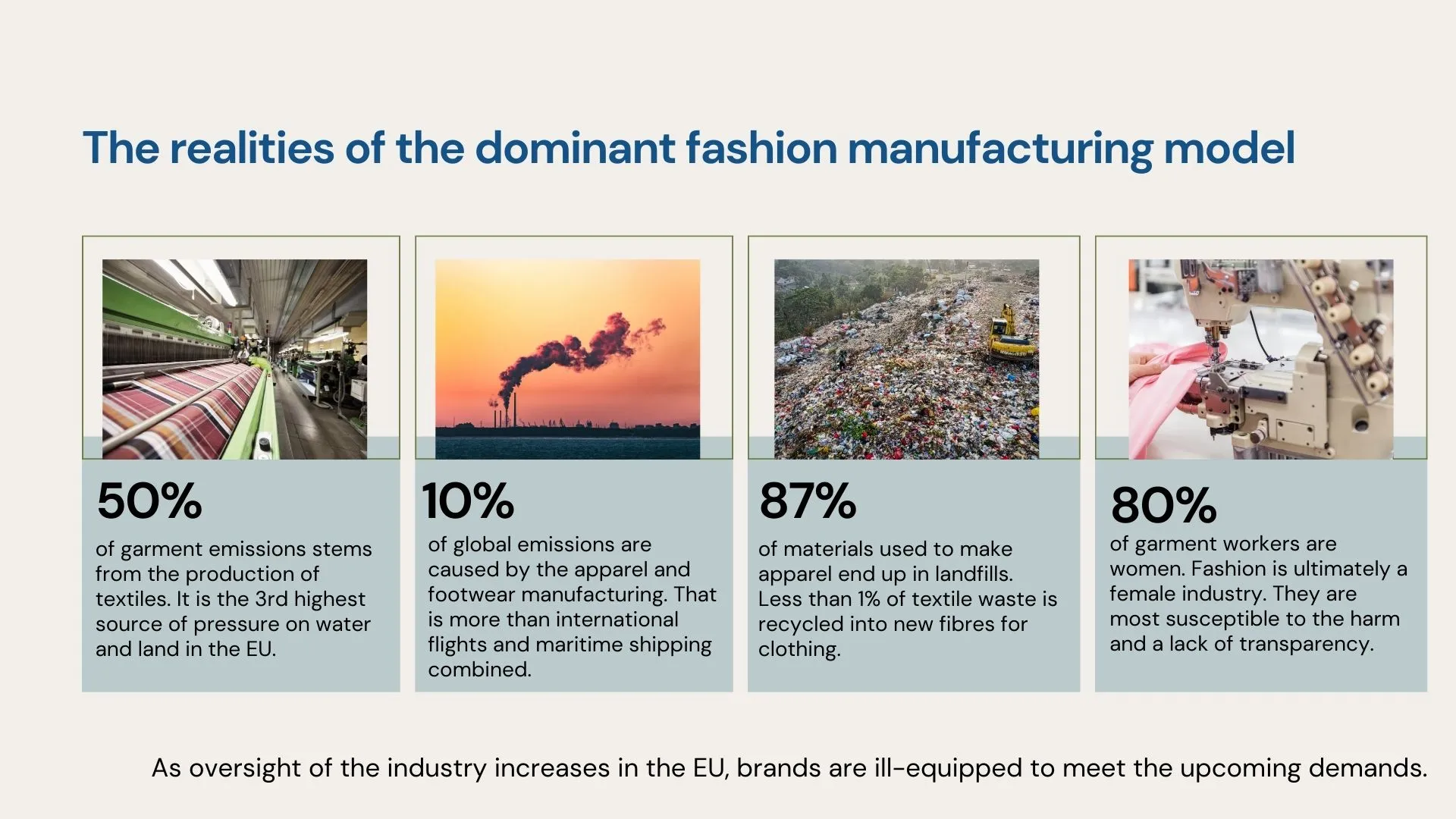 The realities of the dominant fashion manufacturing model

50%

of garment emissions stems from the production of textiles. It is the 3rd highest source of pressure on water and land in the EU.

10%

of global emissions are caused by the apparel and footwear manufacturing. That is more than international flights and maritime shipping combined.

87%

of materials used to make apparel end up in landfills. Less than 1% of textile waste is recycled into new fibres for clothing.

80%

of garment workers are women. Fashion is ultimately a female industry. They are most susceptible to the harm and a lack of transparency.

As oversight of the industry increases in the EU, brands are ill-equipped to meet the upcoming demands.